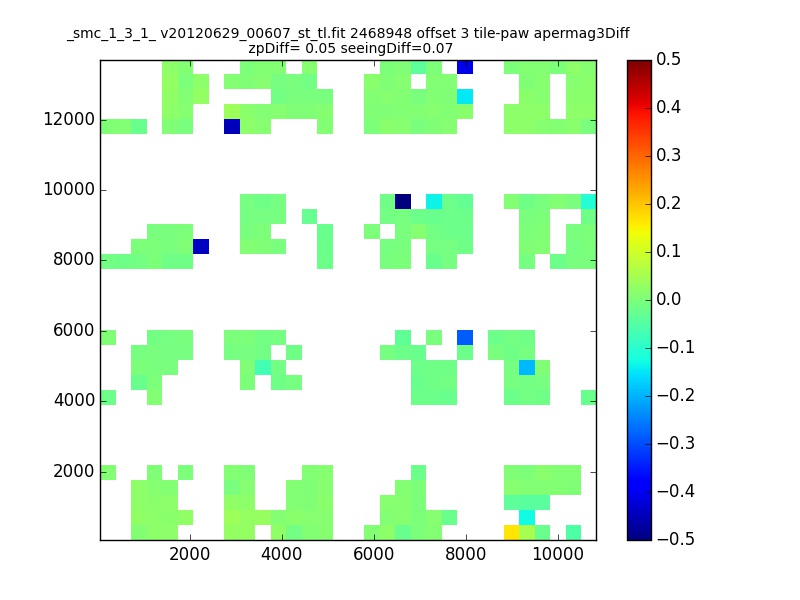 _smc_1_3_1_ v20120629_00607_st_tl.fit 2468948 offset 3 tile-paw apermag3Diff
zpDiff= 0.05 seeingDiff=0.07

12000
10000
8000
6000
4000
2000

2000 4000 6000 8000 10000

0.5
0.4
0.3
0.2
0.1
0.0
−0.1
−0.2
−0.3
−0.4
−0.5